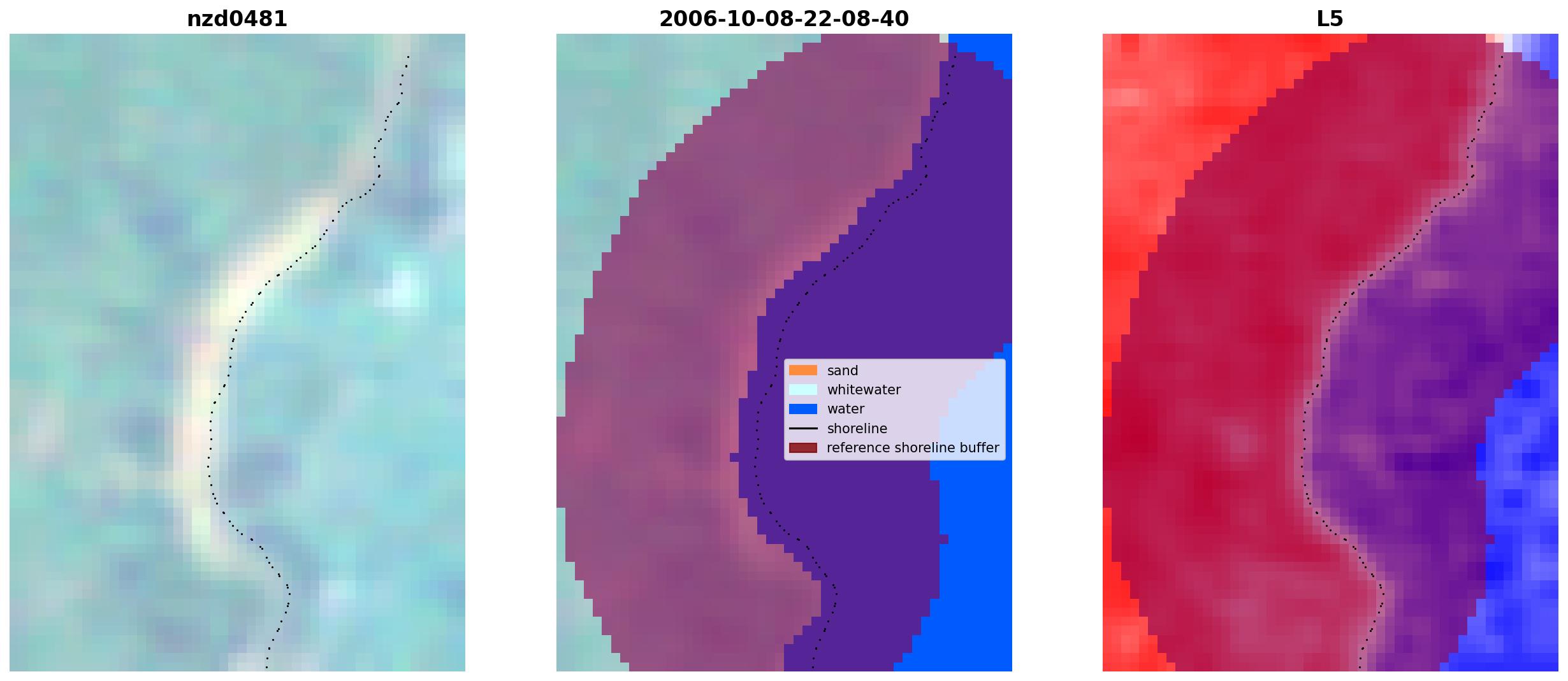 nzd0481

2006-10-08-22-08-40

sand
whitewater
water
shoreline
reference shoreline buffer

L5